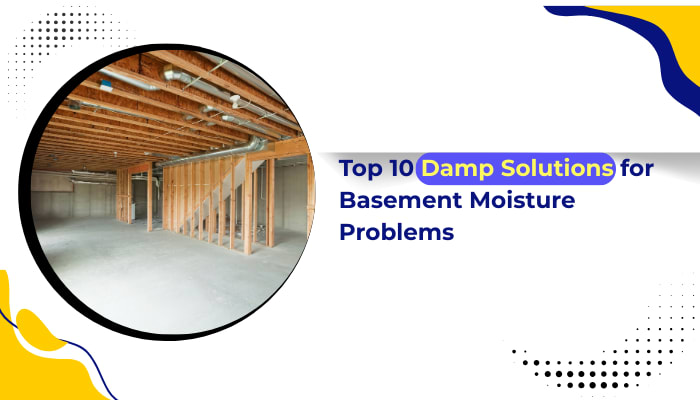 Top 10 Damp Solutions for Basement Moisture Problems